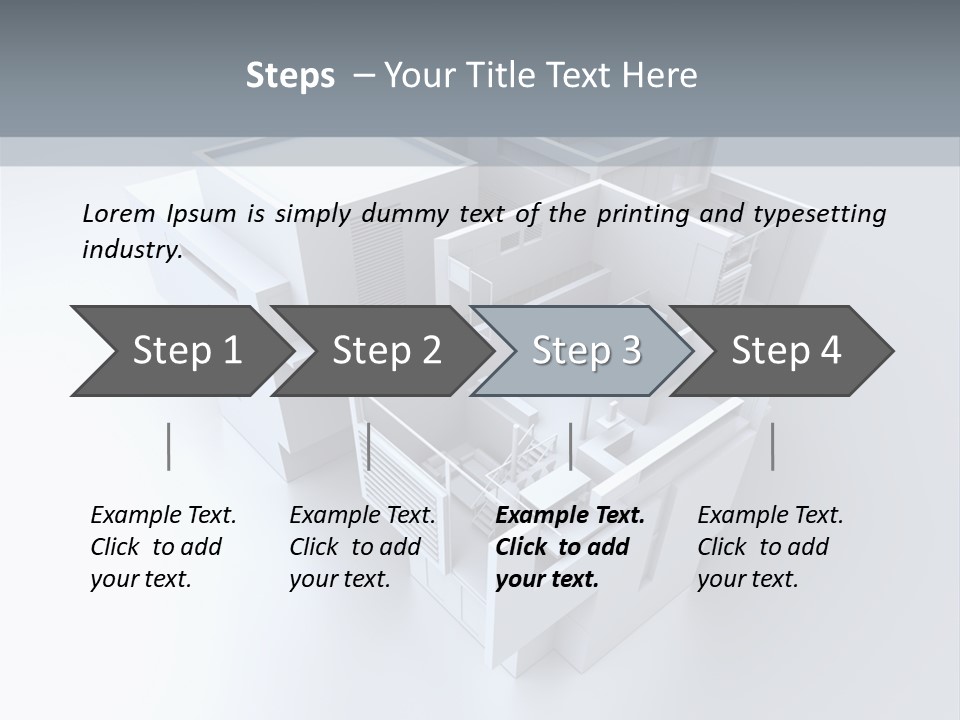 Steps – Your Title Text Here

Lorem Ipsum is simply dummy text of the printing and typesetting industry.

Step 1

Step 2

Step 3

Step 4

Example Text. Click to add your text.

Example Text. Click to add your text.

Example Text. Click to add your text.

Example Text. Click to add your text.